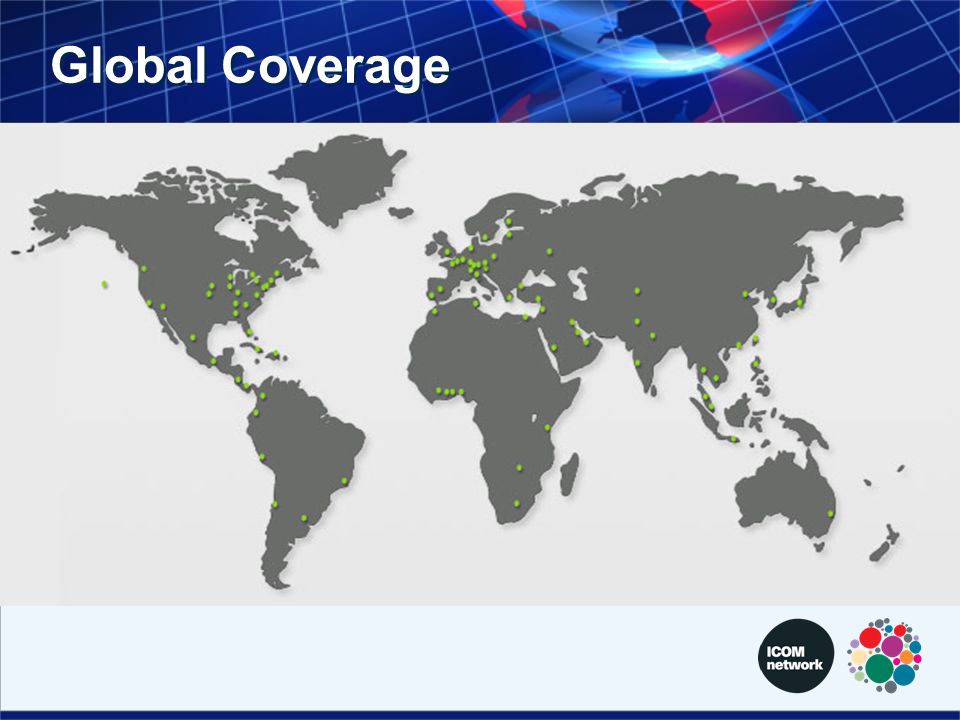 Global Coverage

ICOM network